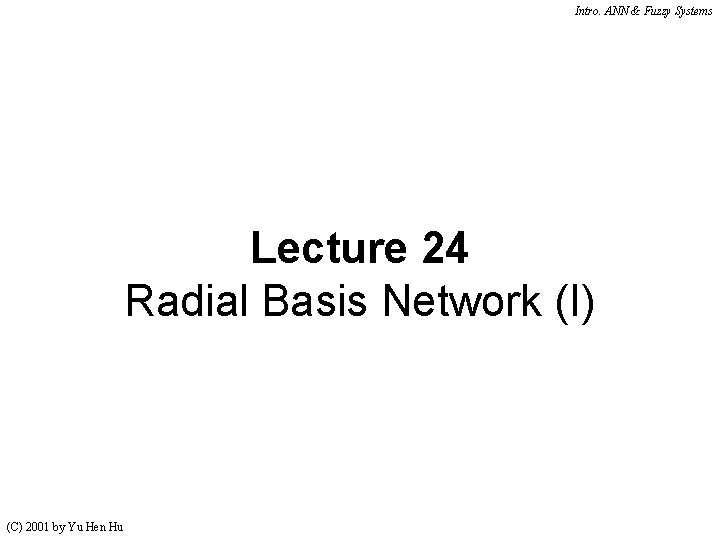 Intro. ANN & Fuzzy Systems

Lecture 24
Radial Basis Network (I)

(C) 2001 by Yu Hen Hu